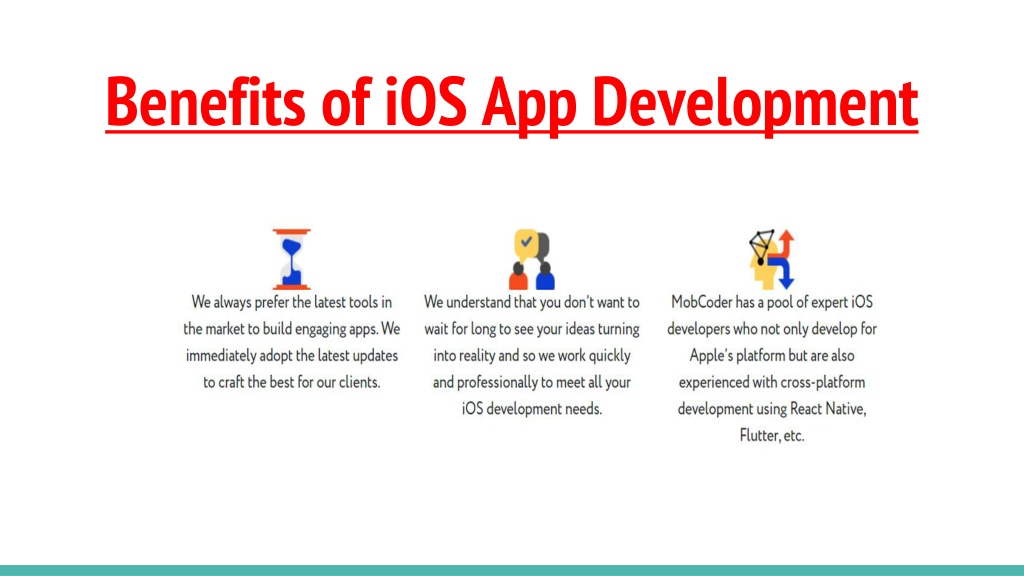 Benefits of iOS App Development

We always prefer the latest tools in the market to build engaging apps. We immediately adopt the latest updates to craft the best for our clients.

We understand that you don't want to wait for long to see your ideas turning into reality and so we work quickly and professionally to meet all your iOS development needs.

MobCoder has a pool of expert iOS developers who not only develop for Apple's platform but are also experienced with cross-platform development using React Native, Flutter, etc.